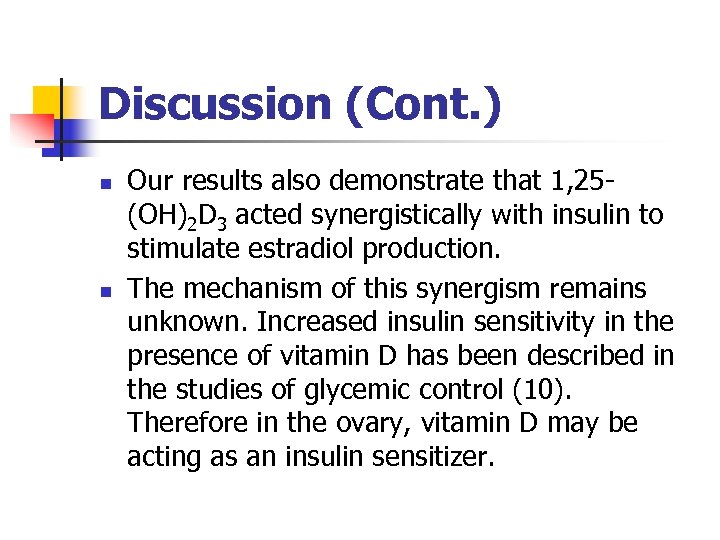 Discussion (Cont.)

- Our results also demonstrate that 1,25-$(OH)_2D_3$ acted synergistically with insulin to stimulate estradiol production.
- The mechanism of this synergism remains unknown. Increased insulin sensitivity in the presence of vitamin D has been described in the studies of glycemic control (10). Therefore in the ovary, vitamin D may be acting as an insulin sensitizer.